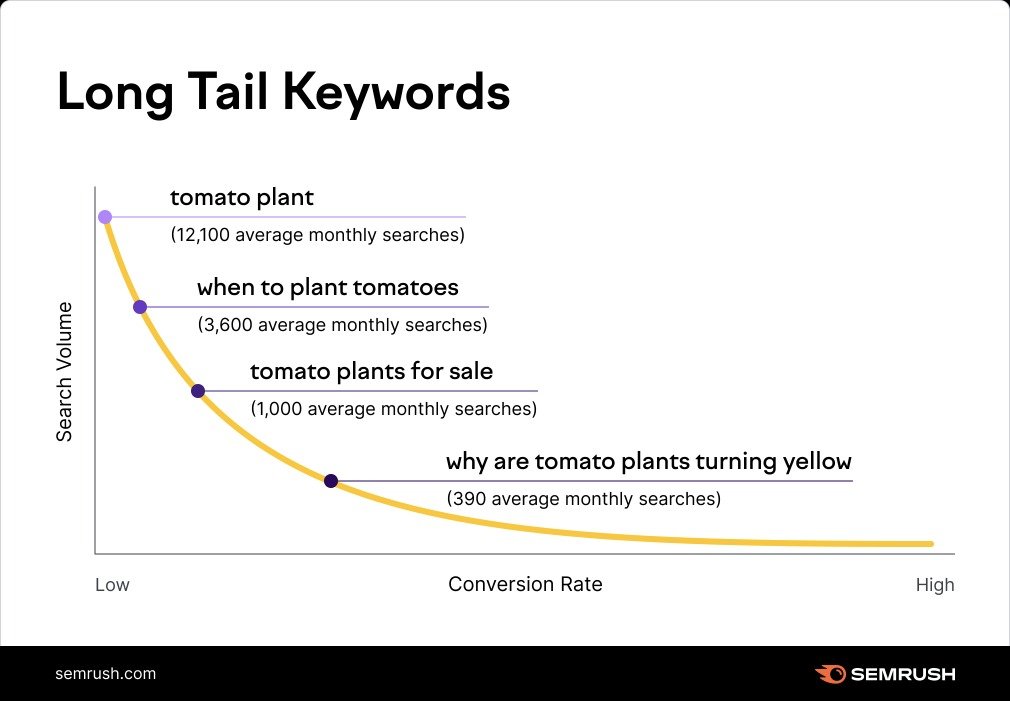 Long Tail Keywords

Search Volume

tomato plant
(12,100 average monthly searches)

when to plant tomatoes
(3,600 average monthly searches)

tomato plants for sale
(1,000 average monthly searches)

why are tomato plants turning yellow
(390 average monthly searches)

Low

Conversion Rate

High

semrush.com

SEMRUSH